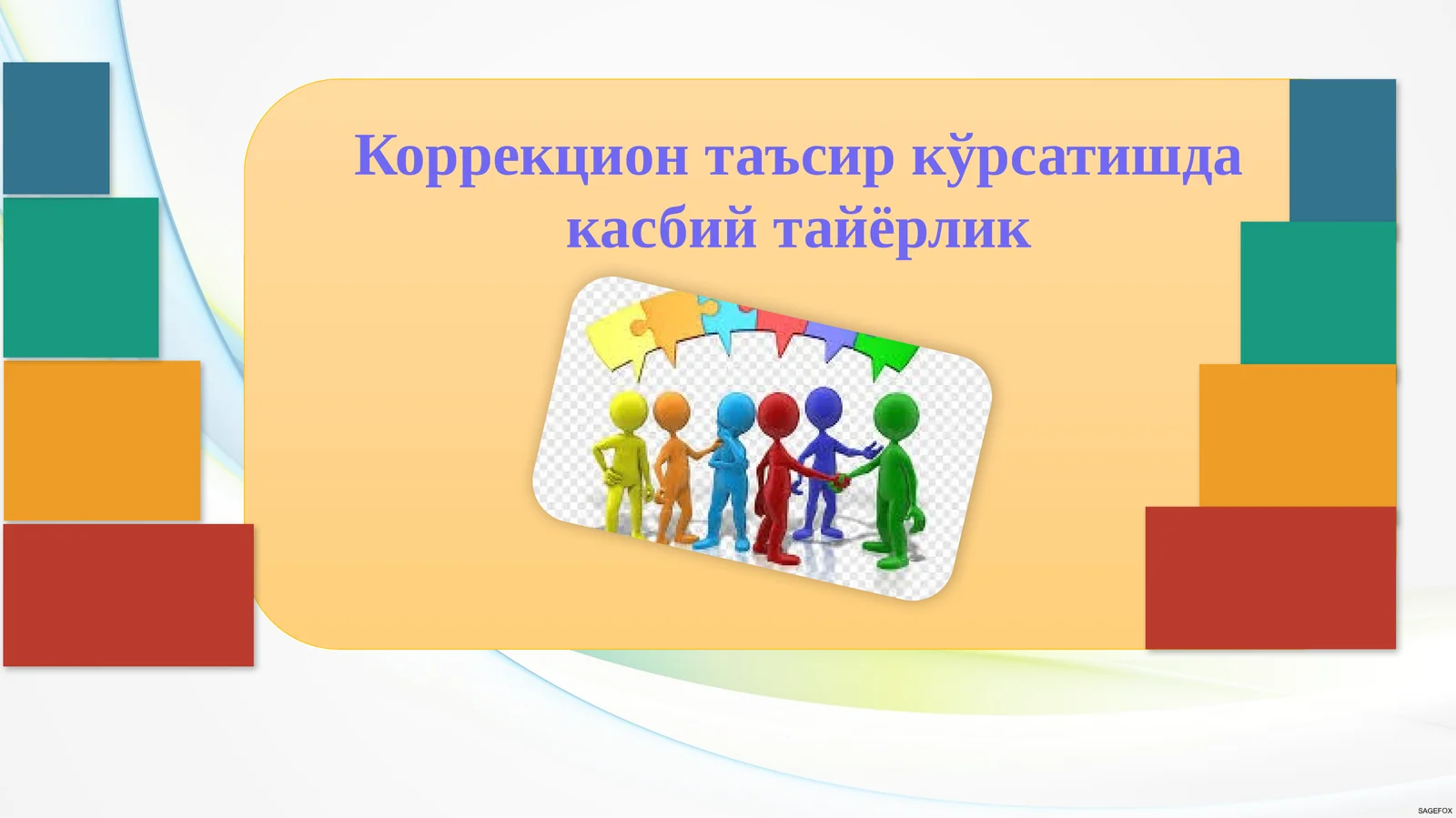 Коррекцион таъсир кўрсатишда касбий тайёрлик

SAGEFOX